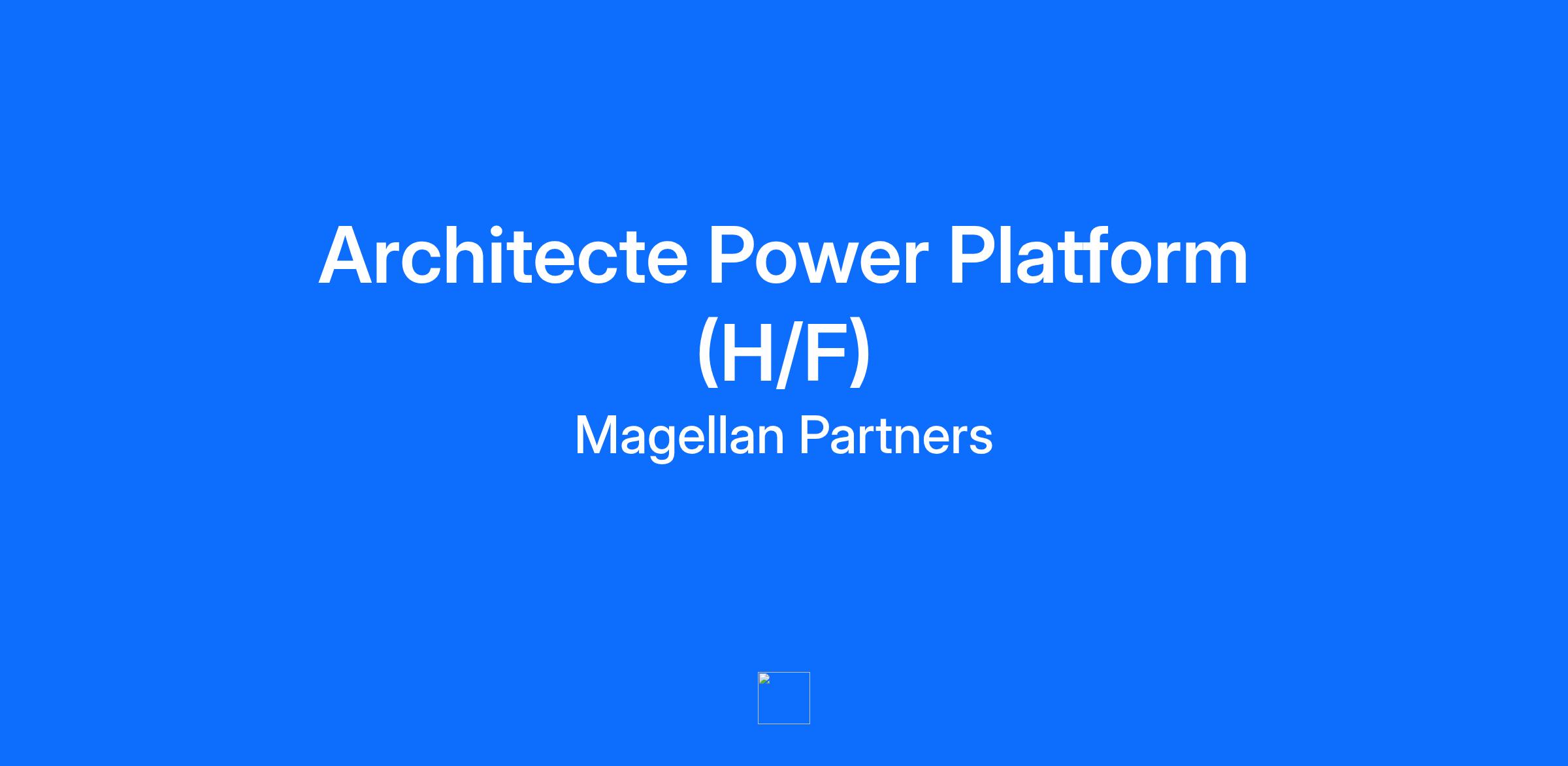 Architecte Power Platform (H/F)

Magellan Partners